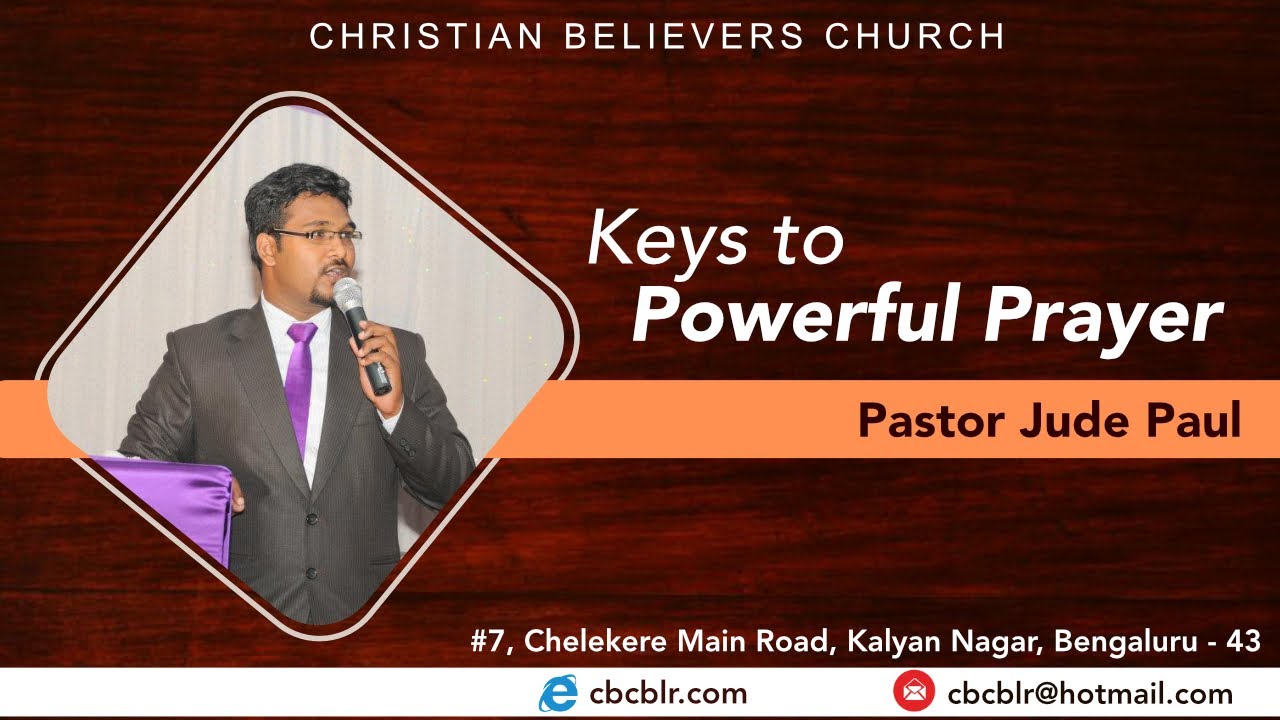 CHRISTIAN BELIEVERS CHURCH

Keys to
Powerful Prayer

Pastor Jude Paul

#7, Chelekere Main Road, Kalyan Nagar, Bengaluru - 43

cbcblr.com

cbcblr@hotmail.com